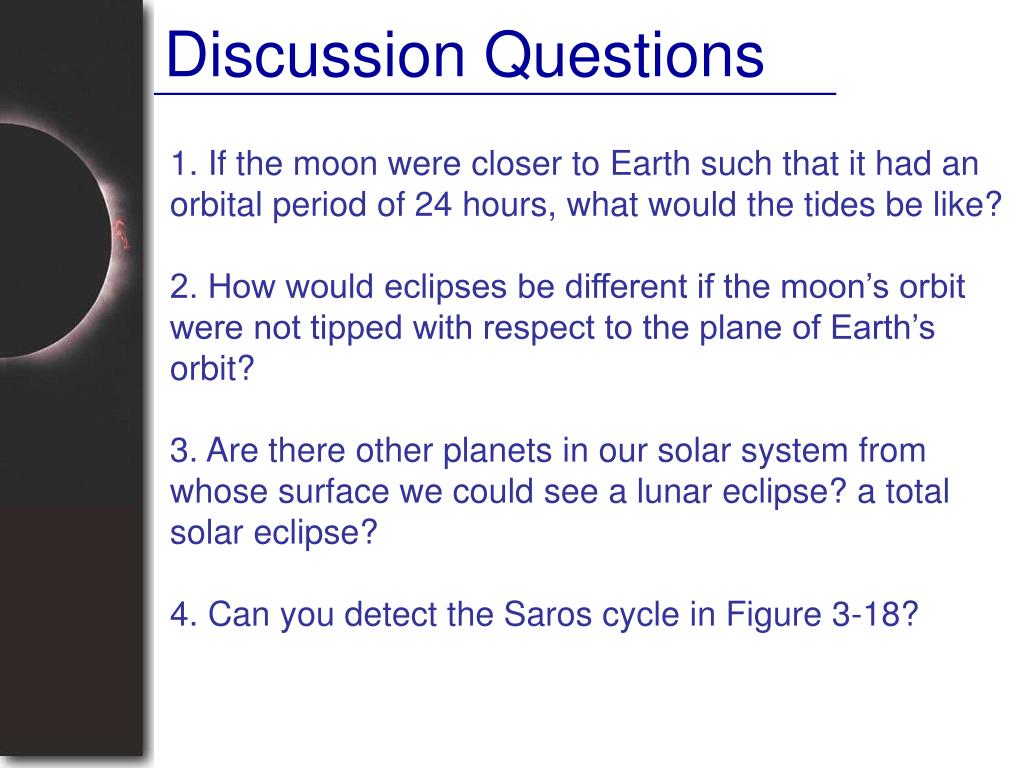 Discussion Questions

1. If the moon were closer to Earth such that it had an orbital period of 24 hours, what would the tides be like?

2. How would eclipses be different if the moon’s orbit were not tipped with respect to the plane of Earth’s orbit?

3. Are there other planets in our solar system from whose surface we could see a lunar eclipse? a total solar eclipse?

4. Can you detect the Saros cycle in Figure 3-18?